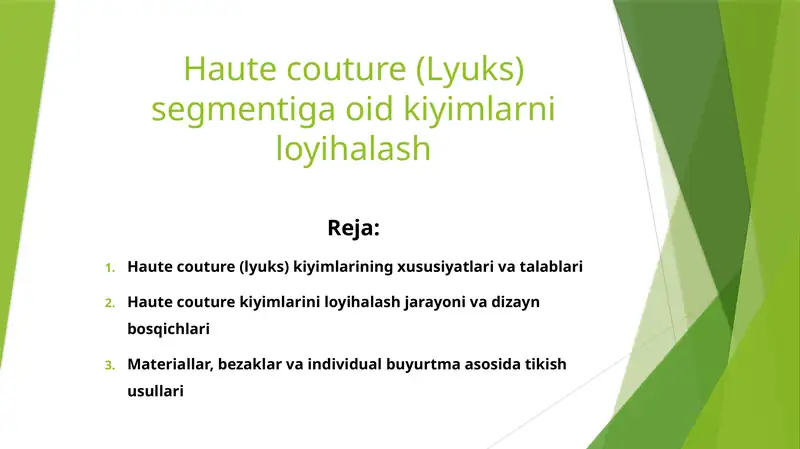 Haute couture (Lyuks) segmentiga oid kiyimlarni loyihalash

Reja:

1. Haute couture (lyuks) kiyimlarining xususiyatlari va talablari

2. Haute couture kiyimlarini loyihalash jarayoni va dizayn bosqichlari

3. Materiallar, bezaklar va individual buyurtma asosida tikish usullari